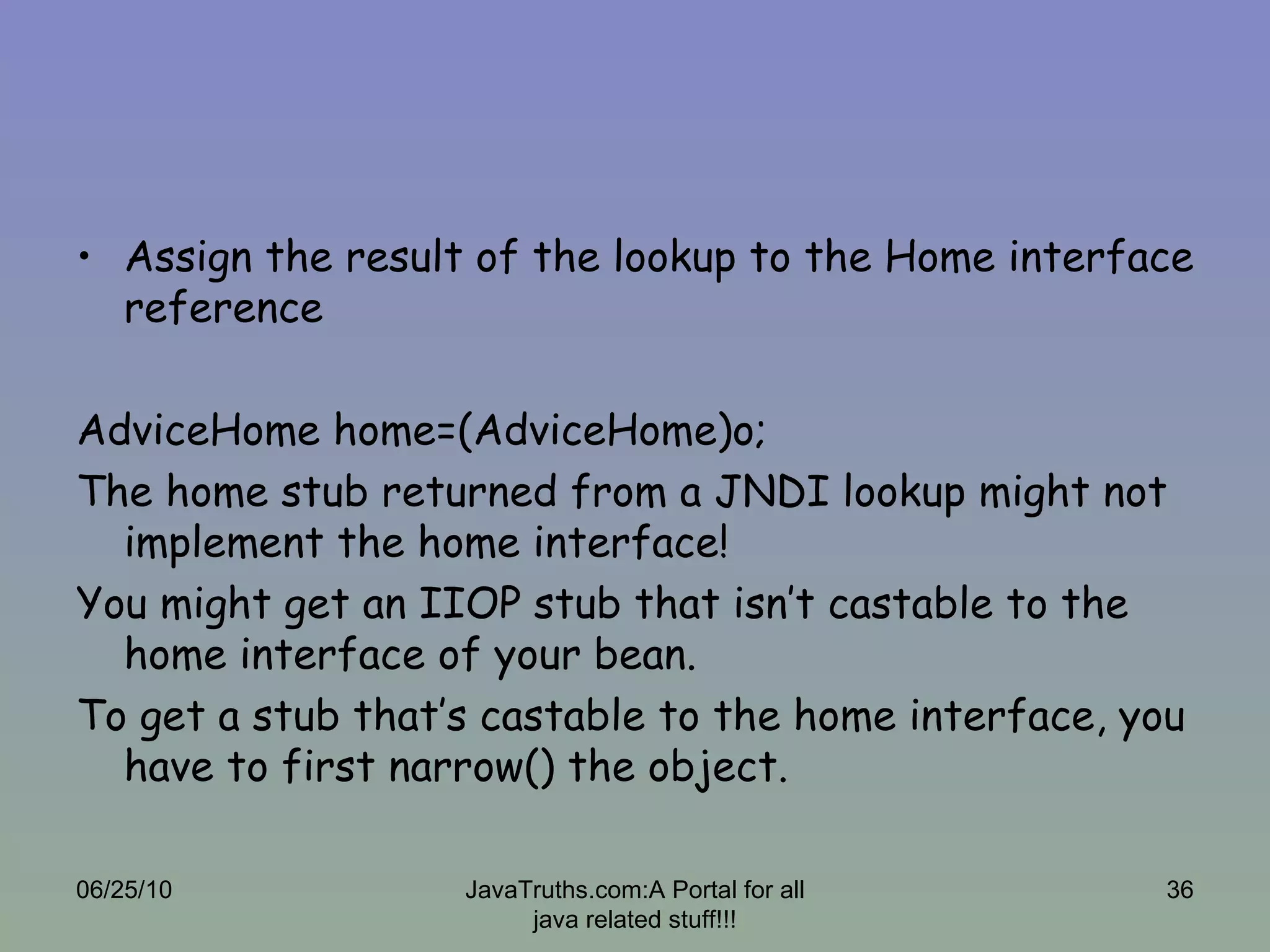 • Assign the result of the lookup to the Home interface reference

AdviceHome home=(AdviceHome)o;

The home stub returned from a JNDI lookup might not implement the home interface!

You might get an IIOP stub that isn't castable to the home interface of your bean.

To get a stub that's castable to the home interface, you have to first narrow() the object.

06/25/10

JavaTruths.com:A Portal for all java related stuff!!!

36